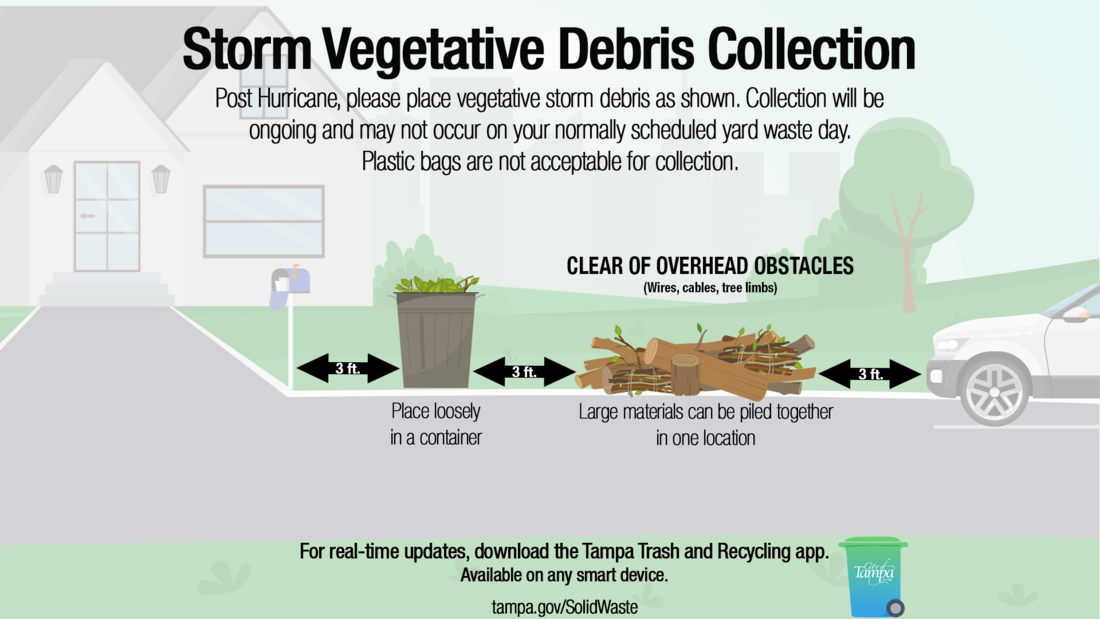 Storm Vegetative Debris Collection

Post Hurricane, please place vegetative storm debris as shown. Collection will be ongoing and may not occur on your normally scheduled yard waste day. Plastic bags are not acceptable for collection.

CLEAR OF OVERHEAD OBSTACLES
(Wires, cables, tree limbs)

3 ft.

3 ft.

3 ft.

Place loosely in a container

Large materials can be piled together in one location

For real-time updates, download the Tampa Trash and Recycling app.
Available on any smart device.

tampa.gov/SolidWaste

City of Tampa